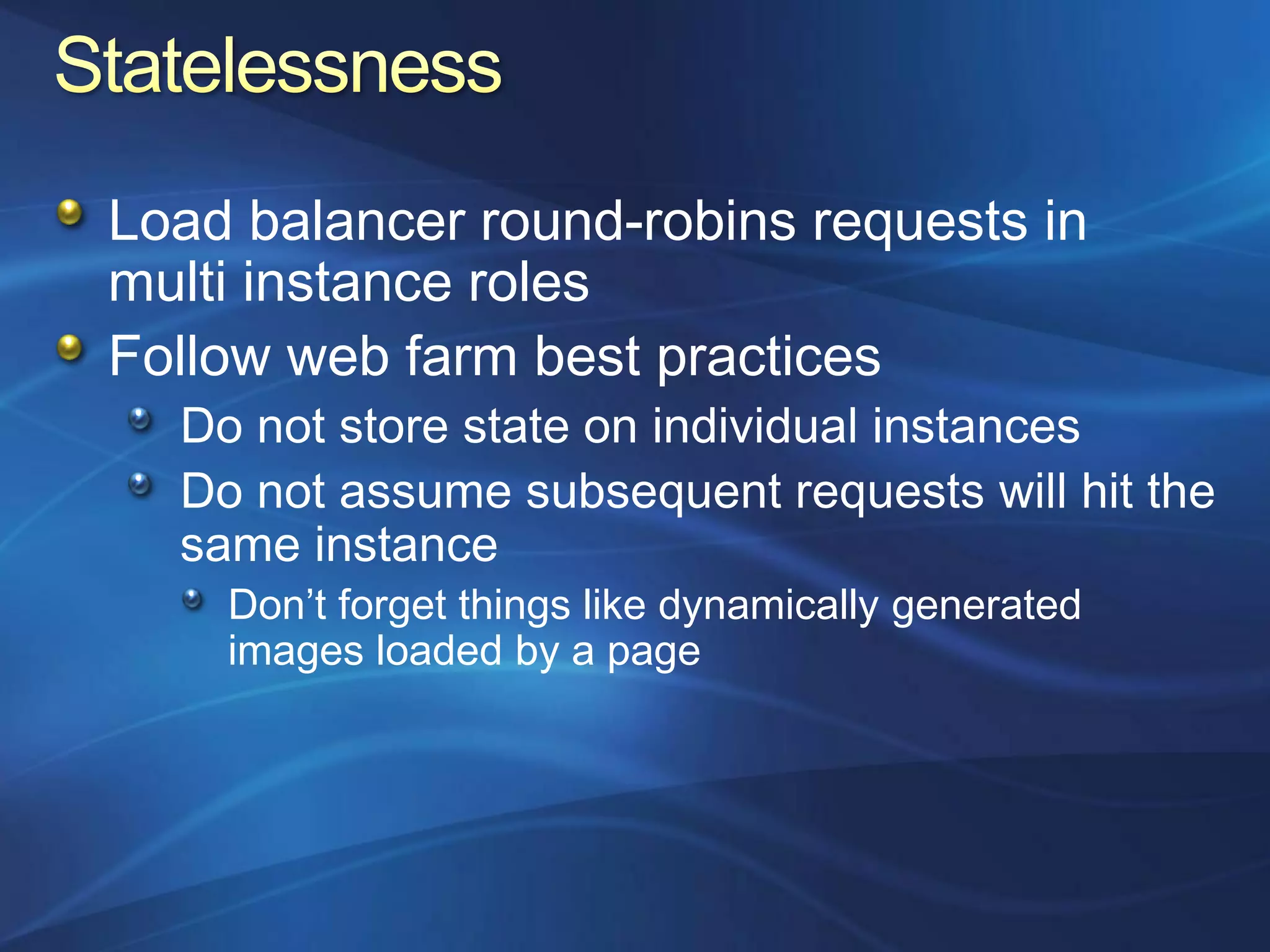 Statelessness

Load balancer round-robins requests in multi instance roles

Follow web farm best practices

Do not store state on individual instances

Do not assume subsequent requests will hit the same instance

Don’t forget things like dynamically generated images loaded by a page